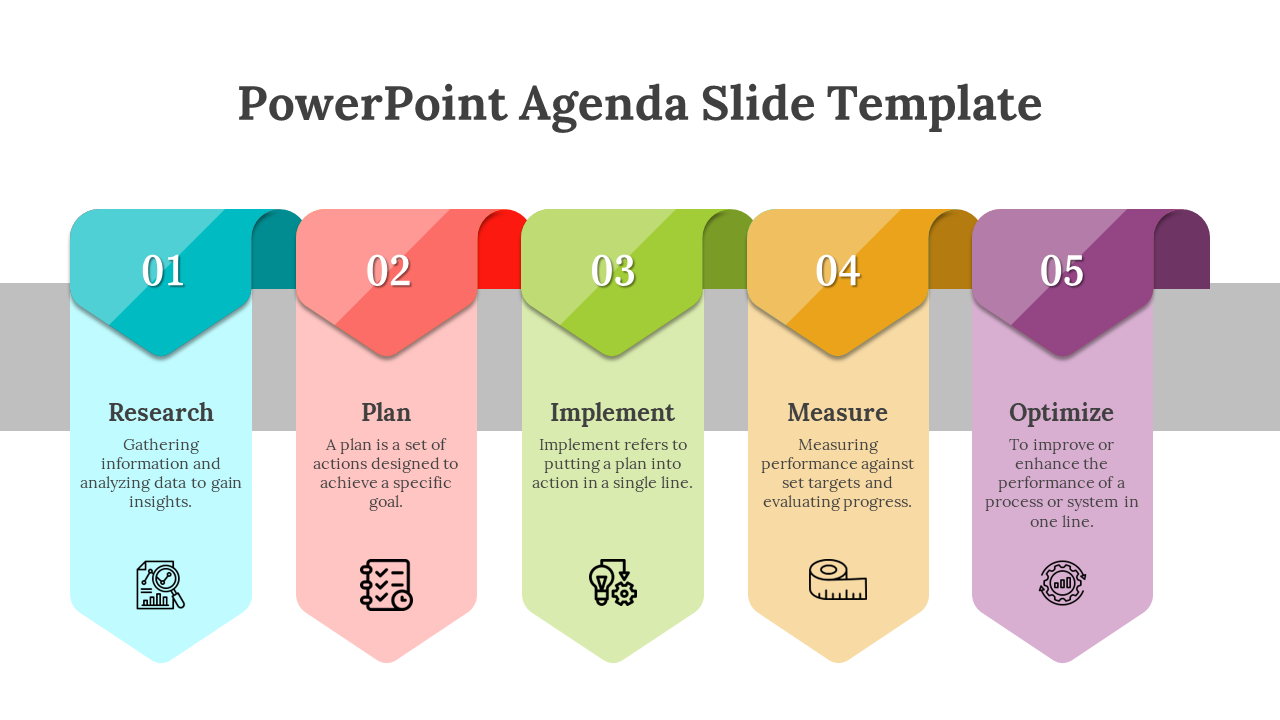 PowerPoint Agenda Slide Template

01

Research

Gathering information and analyzing data to gain insights.

02

Plan

A plan is a set of actions designed to achieve a specific goal.

03

Implement

Implement refers to putting a plan into action in a single line.

04

Measure

Measuring performance against set targets and evaluating progress.

05

Optimize

To improve or enhance the performance of a process or system in one line.